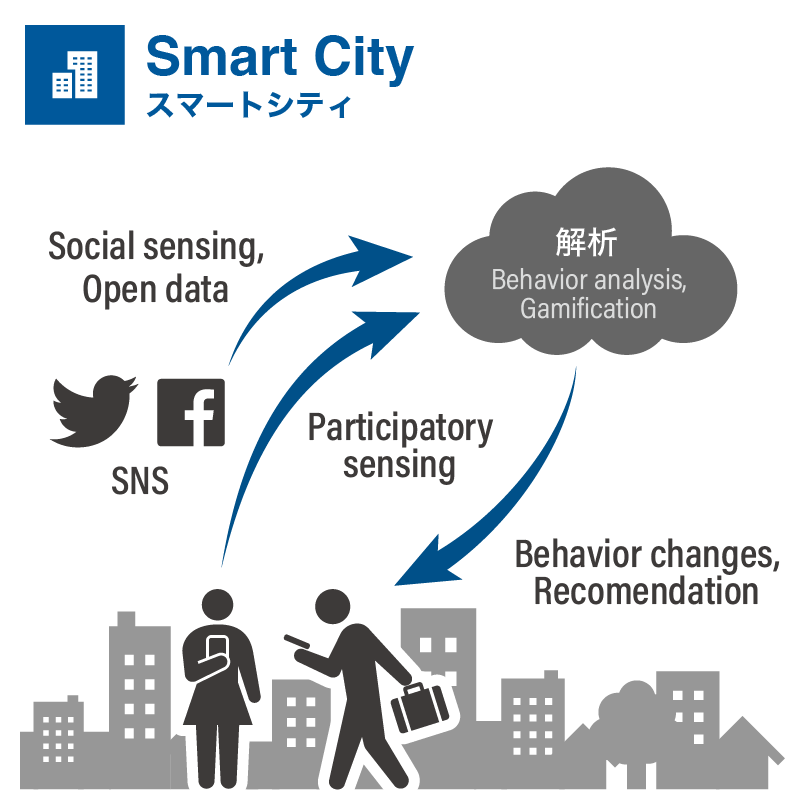 Smart City
スマートシティ

Social sensing,
Open data

解析
Behavior analysis,
Gamification

SNS

Participatory
sensing

Behavior changes,
Recomendation